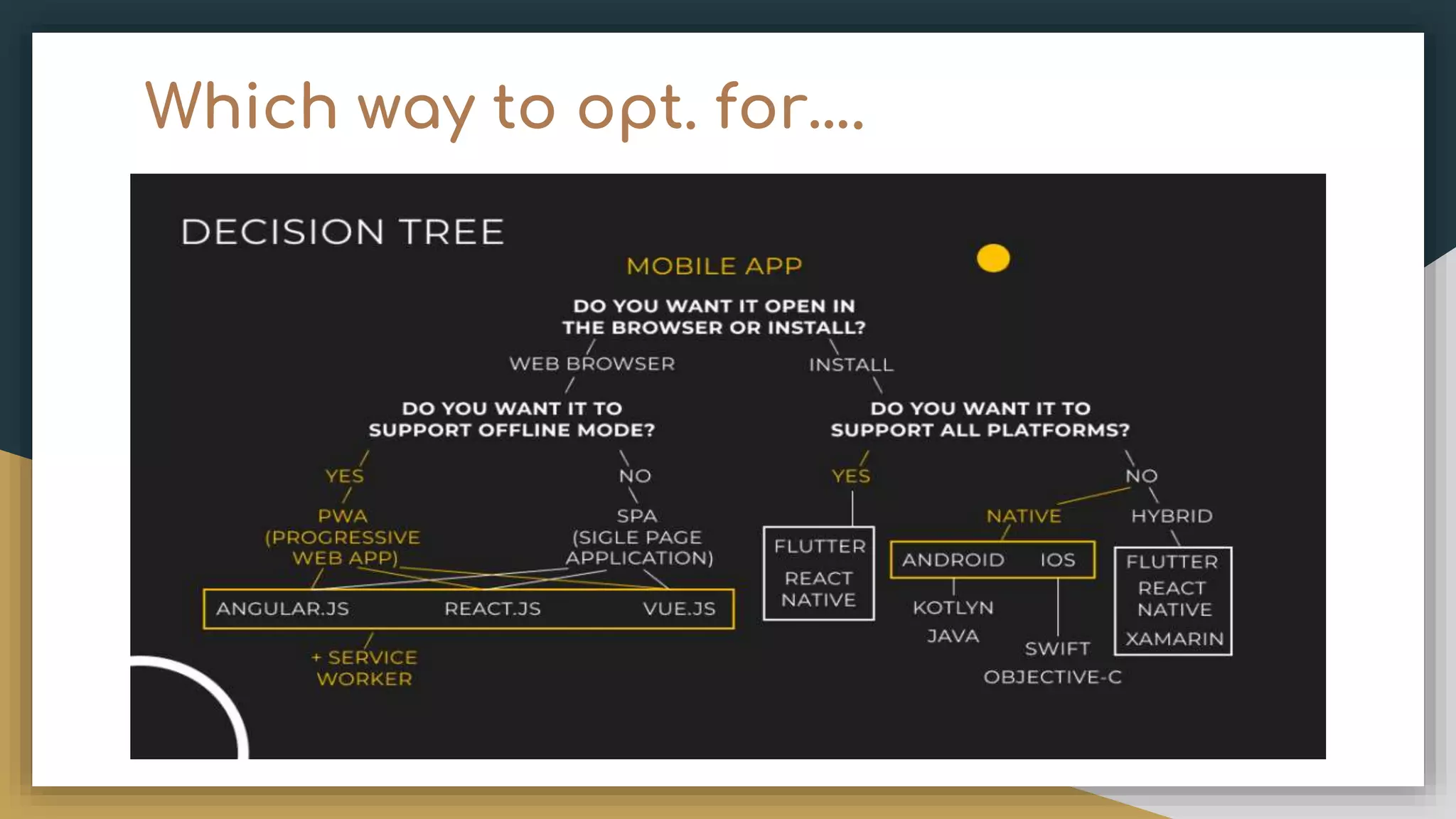 Which way to opt. for....

DECISION TREE

MOBILE APP

DO YOU WANT IT OPEN IN THE BROWSER OR INSTALL?

WEB BROWSER

INSTALL

DO YOU WANT IT TO SUPPORT OFFLINE MODE?

DO YOU WANT IT TO SUPPORT ALL PLATFORMS?

YES

NO

YES

NO

PWA (PROGRESSIVE WEB APP)

SPA (SIGLE PAGE APPLICATION)

NATIVE

HYBRID

ANGULAR.JS

REACT.JS

VUE.JS

+ SERVICE WORKER

FLUTTER

REACT NATIVE

ANDROID

IOS

KOTLYN

JAVA

SWIFT

OBJECTIVE-C

FLUTTER

REACT NATIVE

XAMARIN